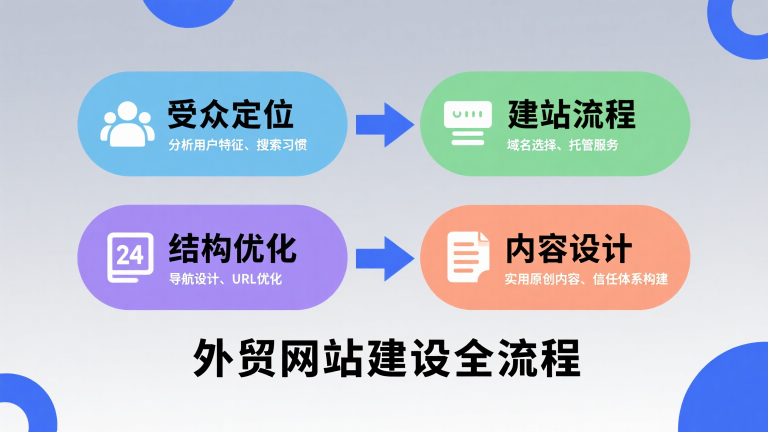 受众定位
分析用户特征、搜索习惯

建站流程
域名选择、托管服务

24

结构优化
导航设计、URL优化

内容设计
实用原创内容、信任体系构建

外贸网站建设全流程